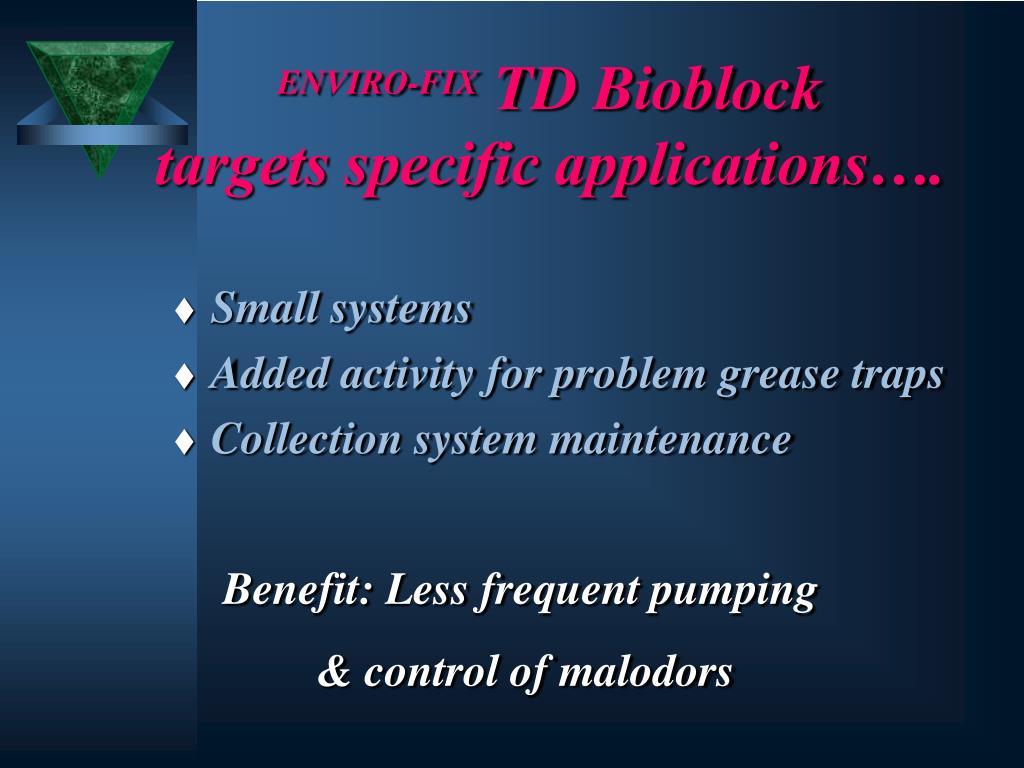 ENVIRO-FIX TD Bioblock targets specific applications….

♦ Small systems
♦ Added activity for problem grease traps
♦ Collection system maintenance

Benefit: Less frequent pumping
& control of malodors